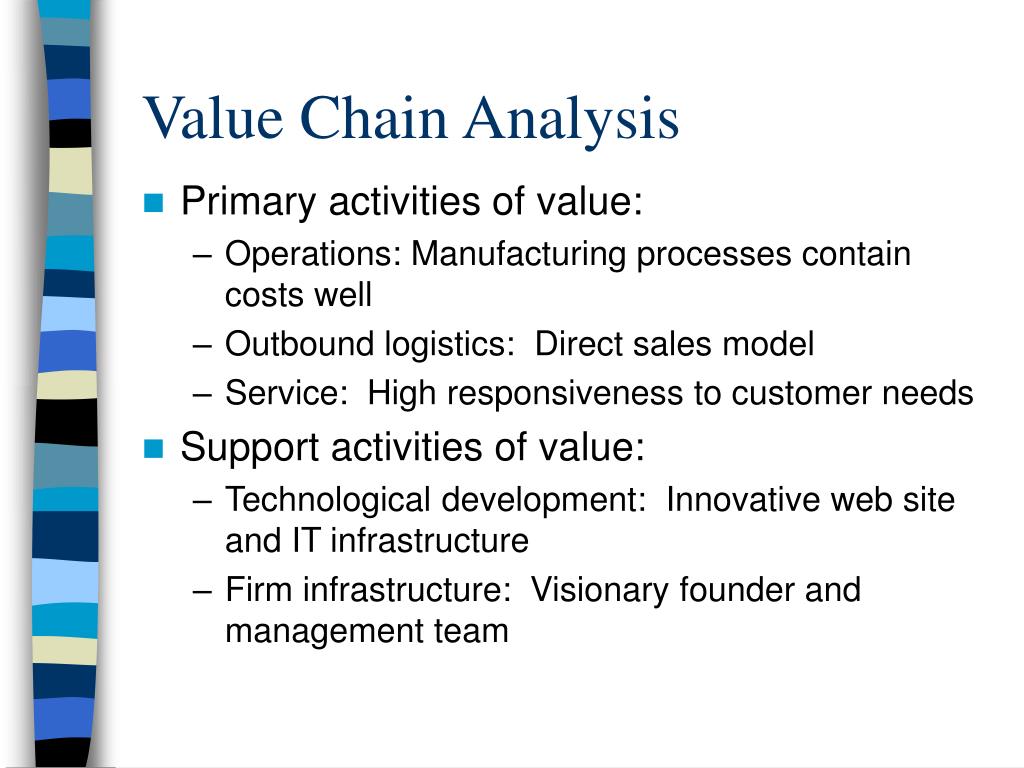 Value Chain Analysis

Primary activities of value:

– Operations: Manufacturing processes contain costs well

– Outbound logistics: Direct sales model

– Service: High responsiveness to customer needs

Support activities of value:

– Technological development: Innovative web site and IT infrastructure

– Firm infrastructure: Visionary founder and management team